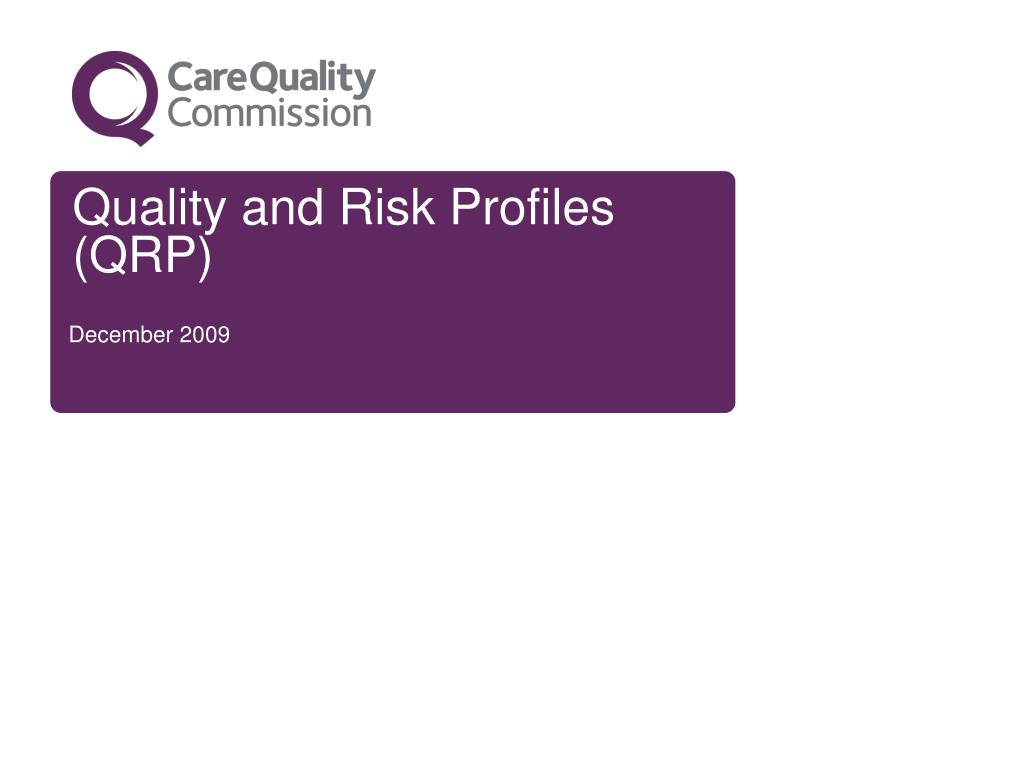 CareQuality
Commission

Quality and Risk Profiles (QRP)

December 2009